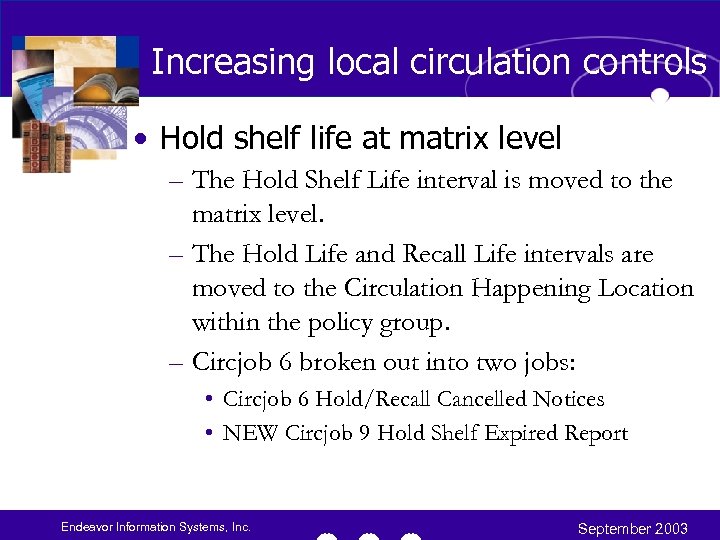 Increasing local circulation controls

• Hold shelf life at matrix level

– The Hold Shelf Life interval is moved to the matrix level.

– The Hold Life and Recall Life intervals are moved to the Circulation Happening Location within the policy group.

– Circjob 6 broken out into two jobs:

• Circjob 6 Hold/Recall Cancelled Notices

• NEW Circjob 9 Hold Shelf Expired Report

Endeavor Information Systems, Inc.

September 2003